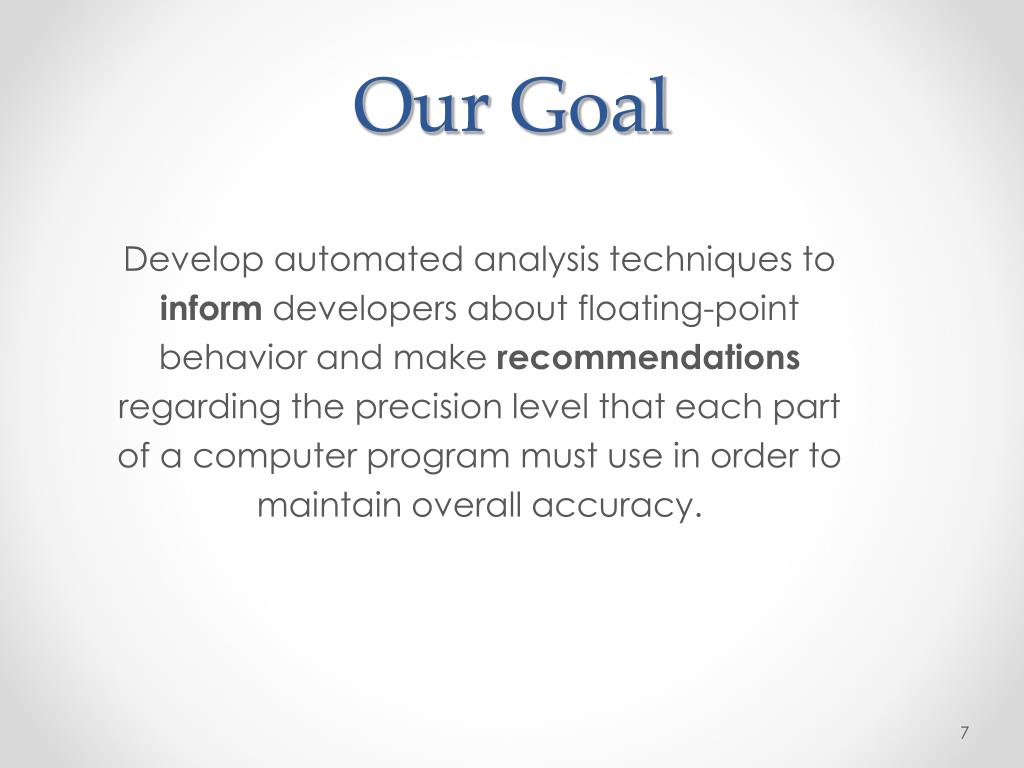 Our Goal

Develop automated analysis techniques to inform developers about floating-point behavior and make recommendations regarding the precision level that each part of a computer program must use in order to maintain overall accuracy.

7